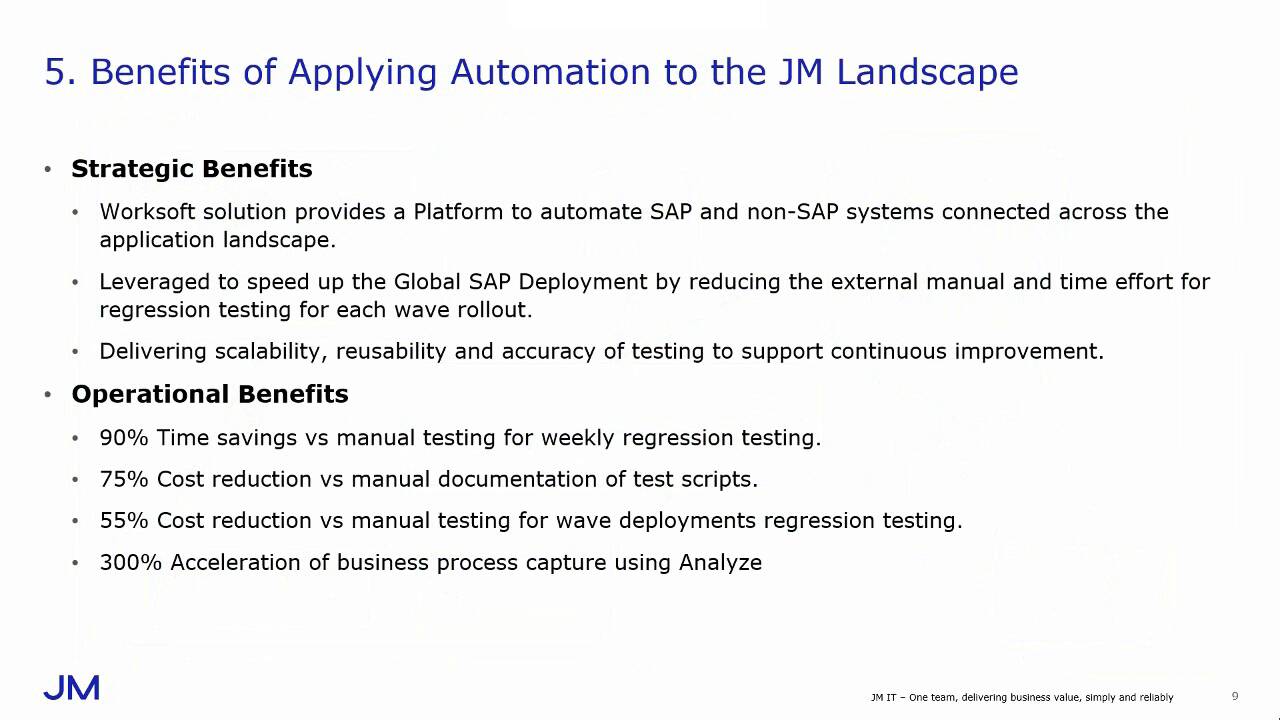 5. Benefits of Applying Automation to the JM Landscape

• Strategic Benefits

• Worksoft solution provides a Platform to automate SAP and non-SAP systems connected across the application landscape.

• Leveraged to speed up the Global SAP Deployment by reducing the external manual and time effort for regression testing for each wave rollout.

• Delivering scalability, reusability and accuracy of testing to support continuous improvement.

• Operational Benefits

• 90% Time savings vs manual testing for weekly regression testing.

• 75% Cost reduction vs manual documentation of test scripts.

• 55% Cost reduction vs manual testing for wave deployments regression testing.

• 300% Acceleration of business process capture using Analyze

JM

JM IT – One team, delivering business value, simply and reliably

9